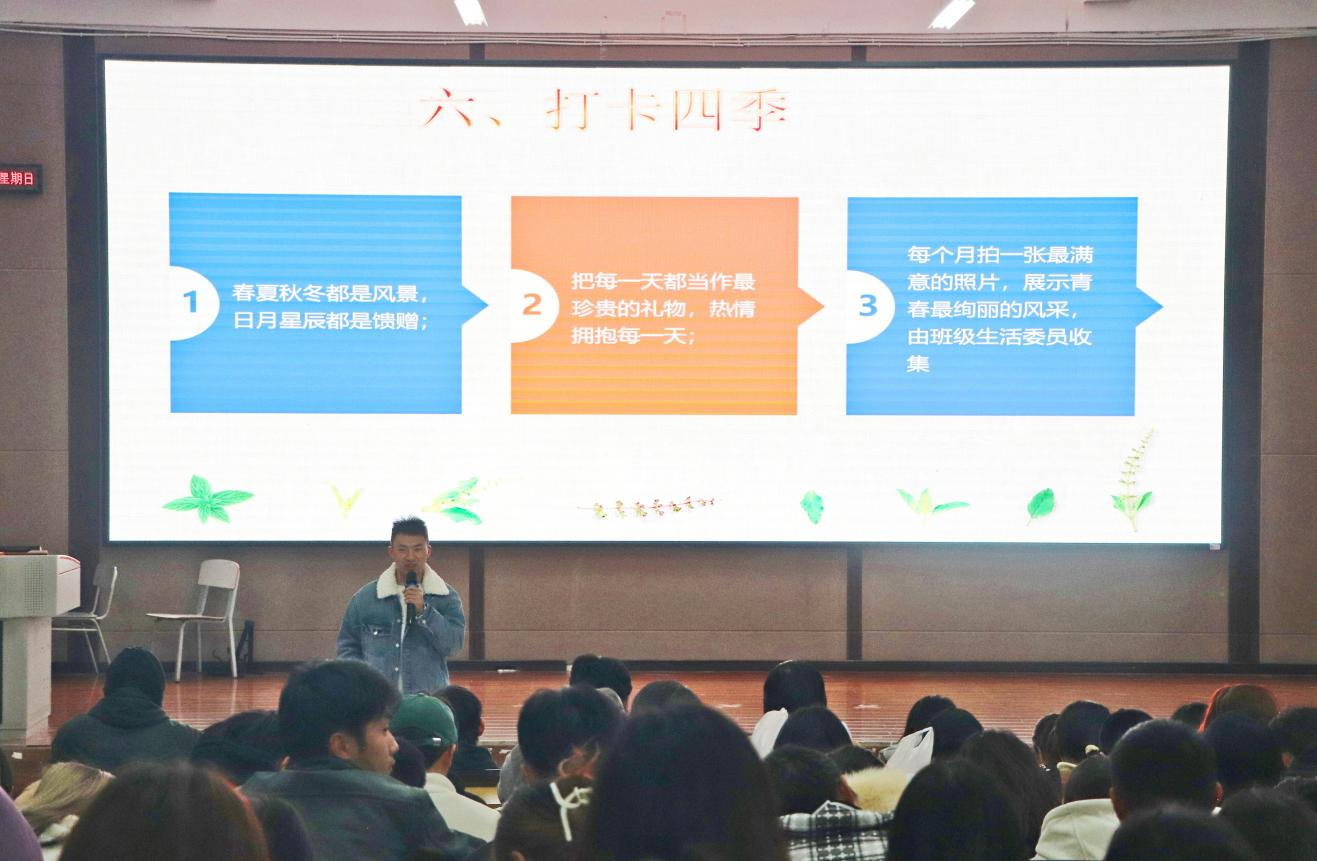 星期日

六、打卡四季

1 春夏秋冬都是风景，日月星辰都是馈赠；

2 把每一天都当作最珍贵的礼物，热情拥抱每一天；

3 每个月拍一张最满意的照片，展示青春最绚丽的风采，由班级生活委员收集